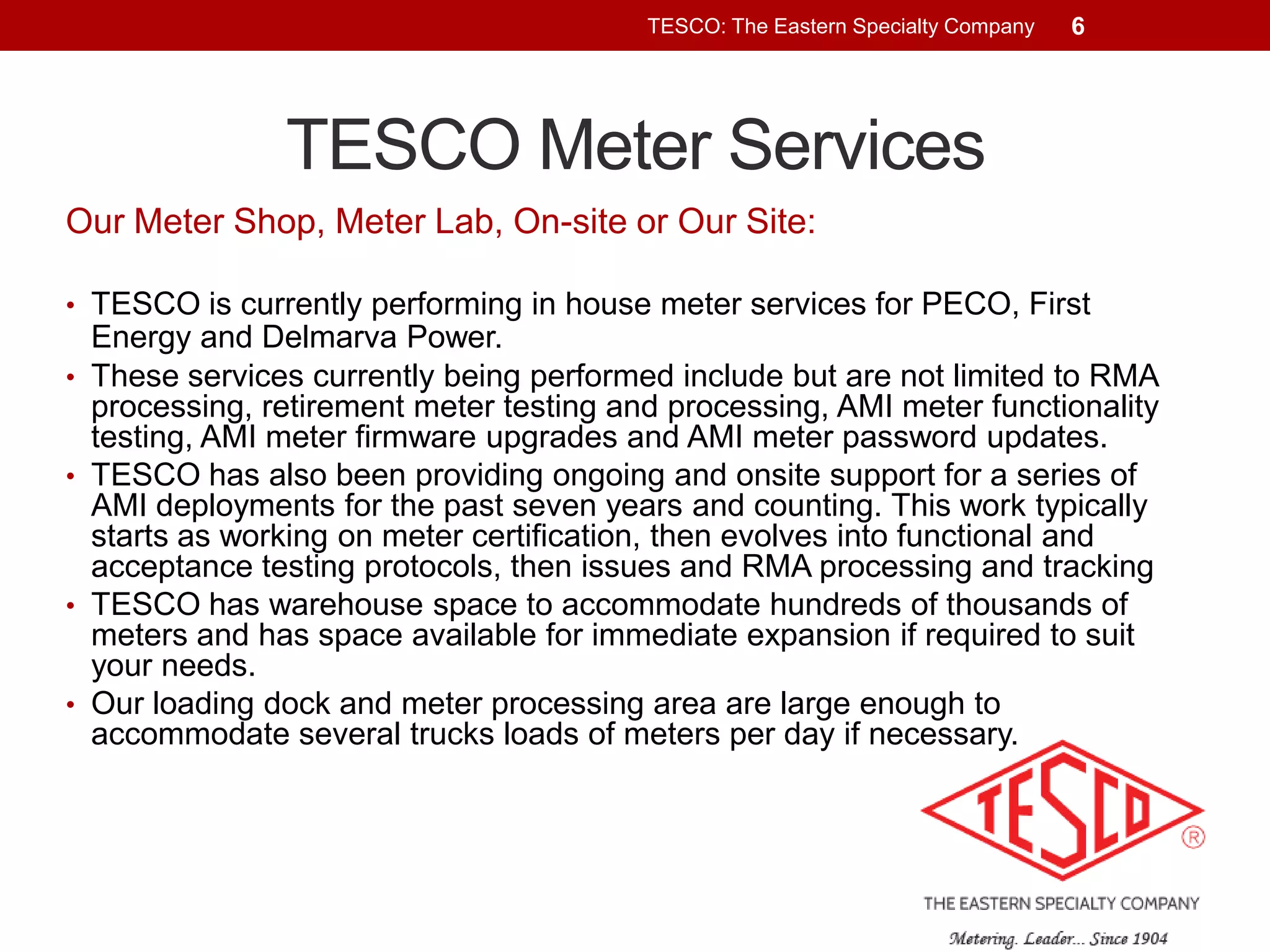 TESCO: The Eastern Specialty Company 6

TESCO Meter Services

Our Meter Shop, Meter Lab, On-site or Our Site:

• TESCO is currently performing in house meter services for PECO, First Energy and Delmarva Power.
• These services currently being performed include but are not limited to RMA processing, retirement meter testing and processing, AMI meter functionality testing, AMI meter firmware upgrades and AMI meter password updates.
• TESCO has also been providing ongoing and onsite support for a series of AMI deployments for the past seven years and counting. This work typically starts as working on meter certification, then evolves into functional and acceptance testing protocols, then issues and RMA processing and tracking
• TESCO has warehouse space to accommodate hundreds of thousands of meters and has space available for immediate expansion if required to suit your needs.
• Our loading dock and meter processing area are large enough to accommodate several trucks loads of meters per day if necessary.

TESCO ®
THE EASTERN SPECIALTY COMPANY
Metering. Leader... Since 1904